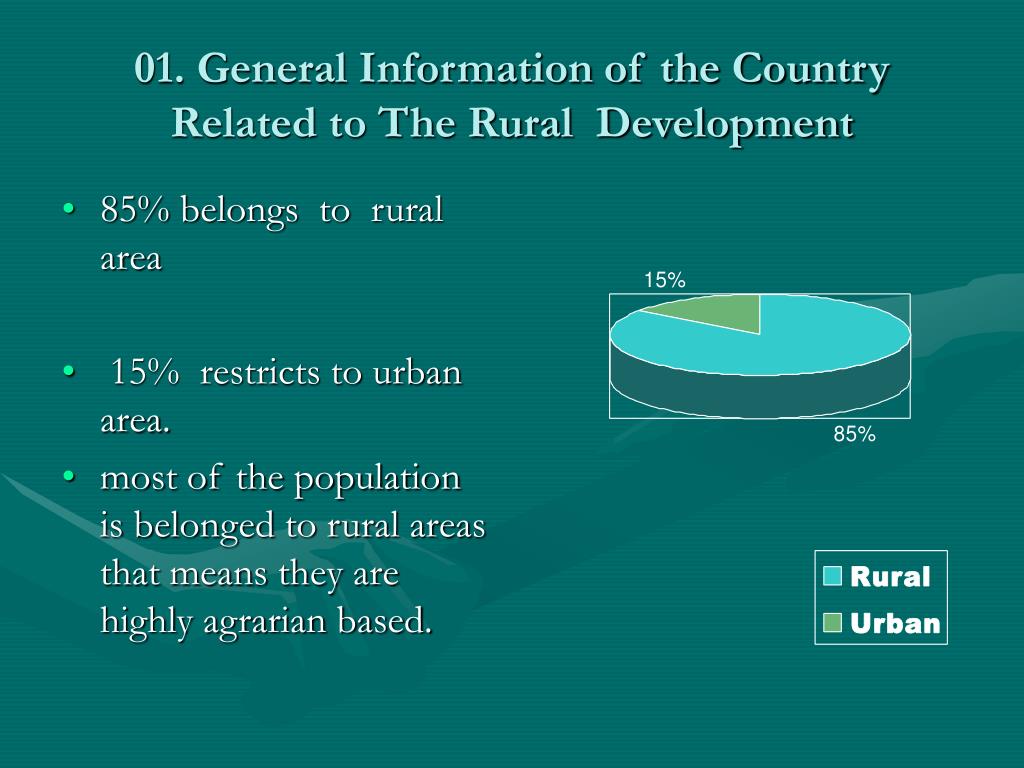 01. General Information of the Country Related to The Rural Development

• 85% belongs to rural area

• 15% restricts to urban area.

• most of the population is belonged to rural areas that means they are highly agrarian based.

15%

85%

Rural

Urban